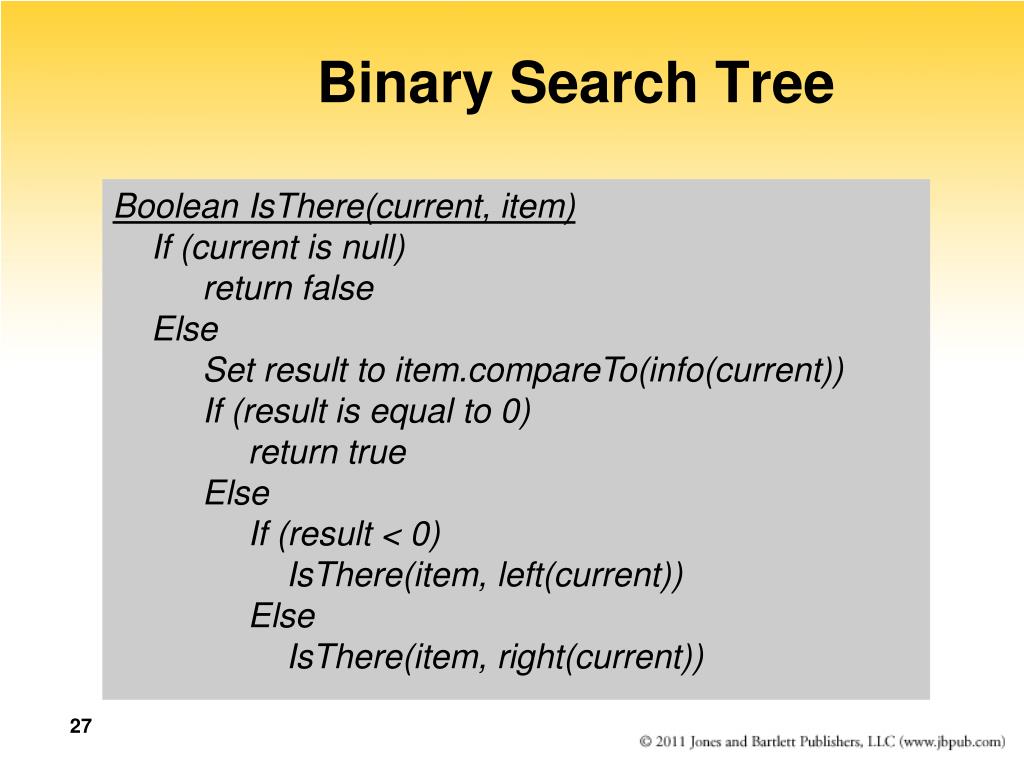 Binary Search Tree

Boolean IsThere(current, item)
If (current is null)
return false
Else
Set result to item.compareTo(info(current))
If (result is equal to 0)
return true
Else
If (result < 0)
IsThere(item, left(current))
Else
IsThere(item, right(current))

27

© 2011 Jones and Bartlett Publishers, LLC (www.jbpub.com)